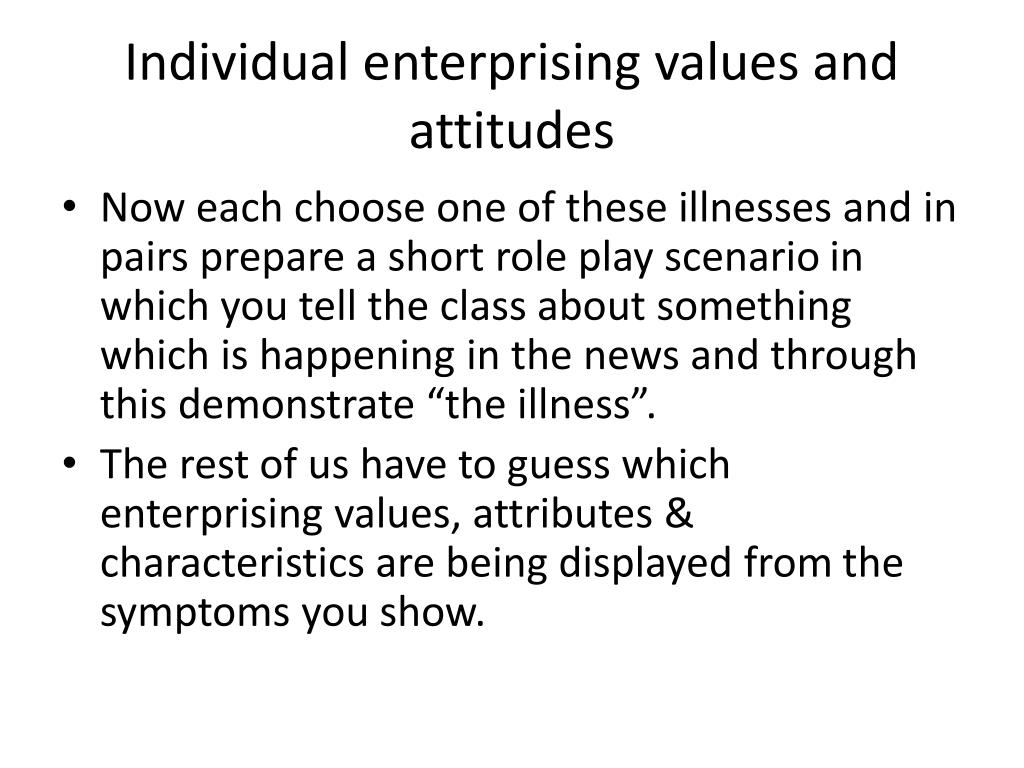 Individual enterprising values and attitudes

• Now each choose one of these illnesses and in pairs prepare a short role play scenario in which you tell the class about something which is happening in the news and through this demonstrate “the illness”.
• The rest of us have to guess which enterprising values, attributes & characteristics are being displayed from the symptoms you show.